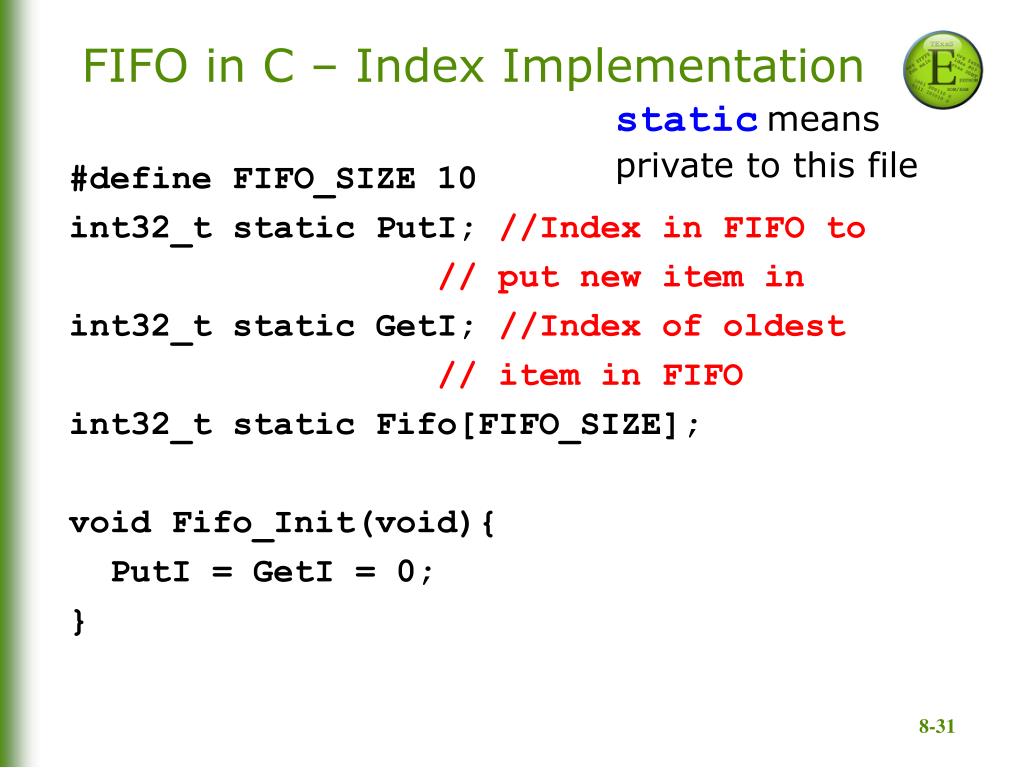 FIFO in C – Index Implementation

static means private to this file

#define FIFO_SIZE 10
int32_t static PutI; //Index in FIFO to
                     // put new item in
int32_t static GetI; //Index of oldest
                     // item in FIFO
int32_t static Fifo[FIFO_SIZE];

void Fifo_Init(void){
  PutI = GetI = 0;
}

8-31